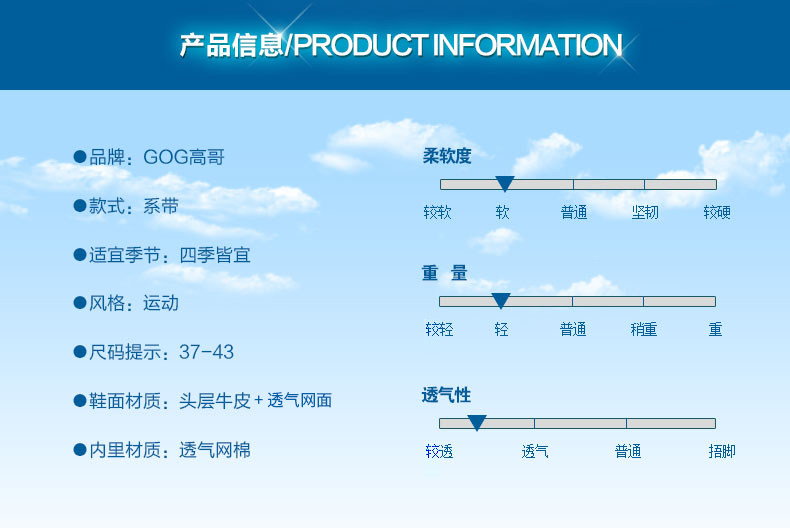 产品信息/PRODUCT INFORMATION

●品牌：GOG高哥

●款式：系带

●适宜季节：四季皆宜

●风格：运动

●尺码提示：37-43

●鞋面材质：头层牛皮+透气网面

●内里材质：透气网棉

柔软度

较软 软 普通 坚韧 较硬

重 量

较轻 轻 普通 稍重 重

透气性

较透 透气 普通 捂脚